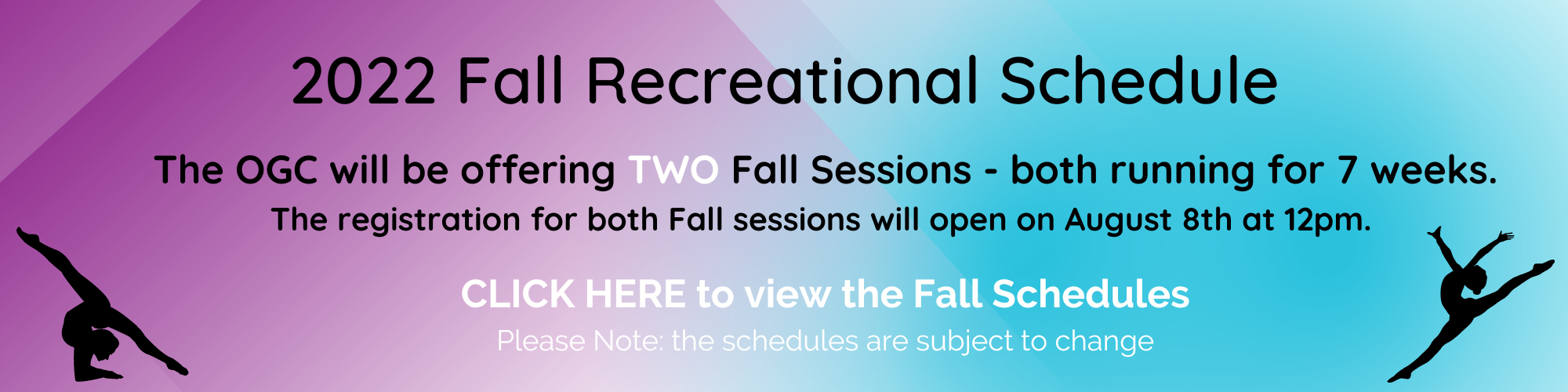 2022 Fall Recreational Schedule

The OGC will be offering TWO Fall Sessions - both running for 7 weeks.

The registration for both Fall sessions will open on August 8th at 12pm.

CLICK HERE to view the Fall Schedules

Please Note: the schedules are subject to change